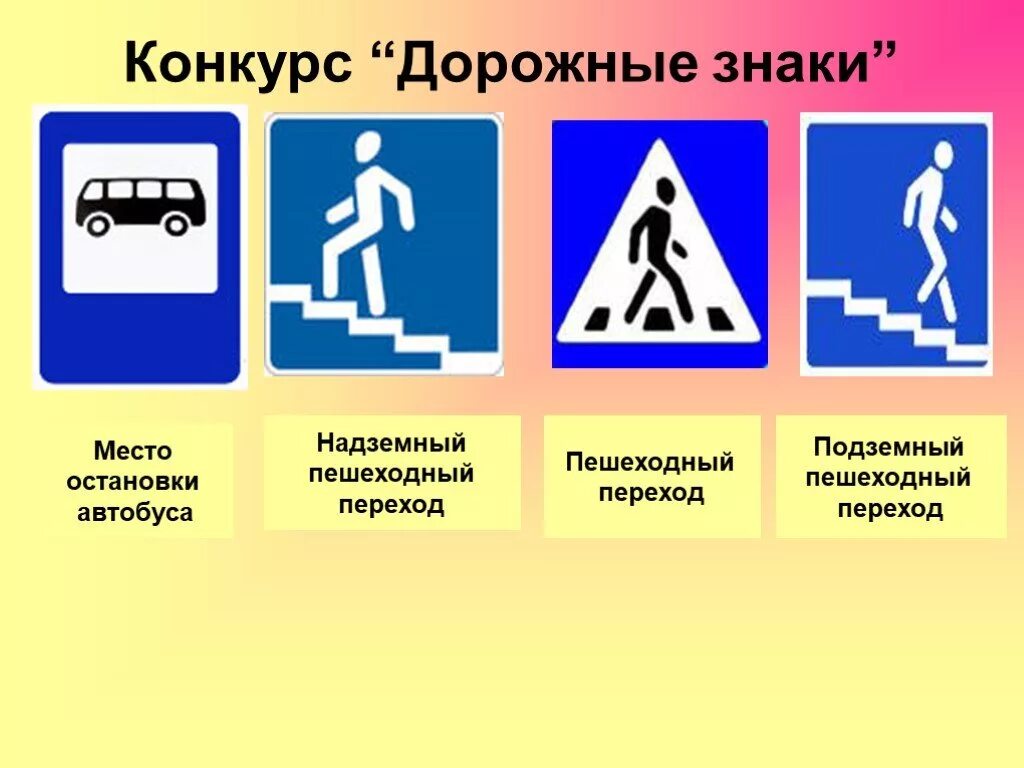 Конкурс “Дорожные знаки”

Место остановки автобуса

Надземный пешеходный переход

Пешеходный переход

Подземный пешеходный переход